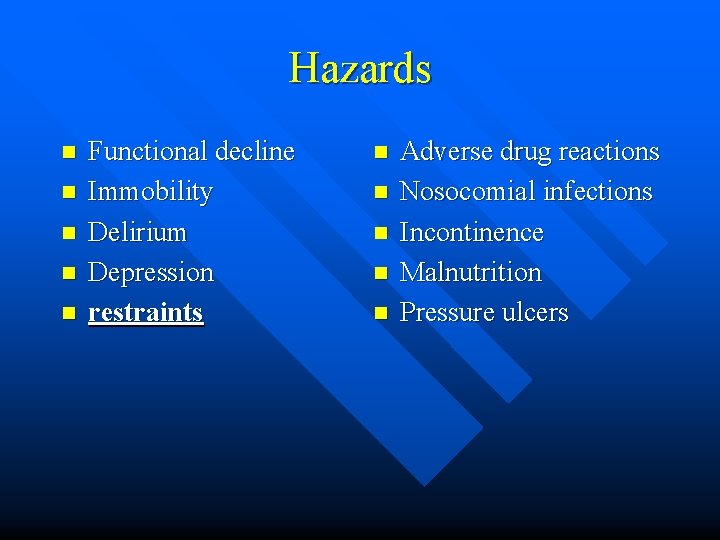 Hazards

- Functional decline
- Immobility
- Delirium
- Depression
- restraints

- Adverse drug reactions
- Nosocomial infections
- Incontinence
- Malnutrition
- Pressure ulcers